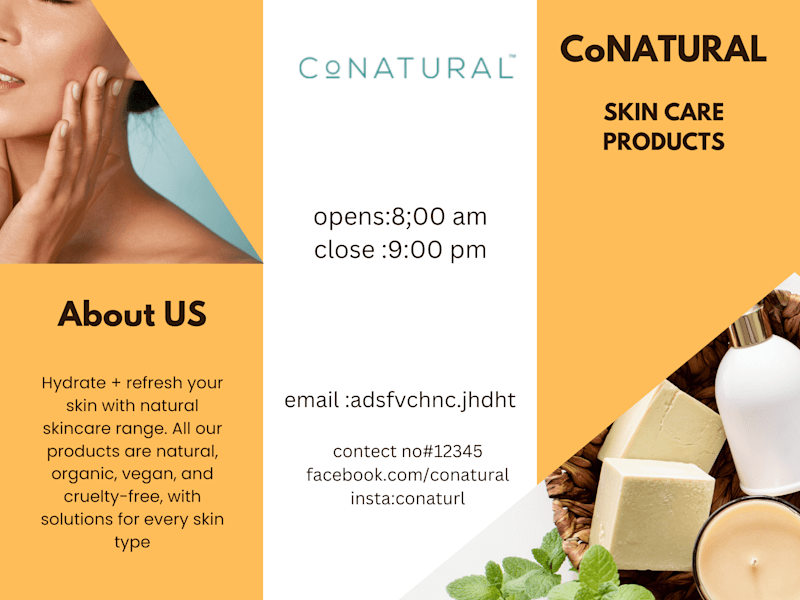 About US

Hydrate + refresh your skin with natural skincare range. All our products are natural, organic, vegan, and cruelty-free, with solutions for every skin type

CoNATURAL™

opens:8;00 am
close :9:00 pm

email :adsfvchnc.jhdht

contect no#12345
facebook.com/conatural
insta:conaturl

CoNATURAL

SKIN CARE PRODUCTS